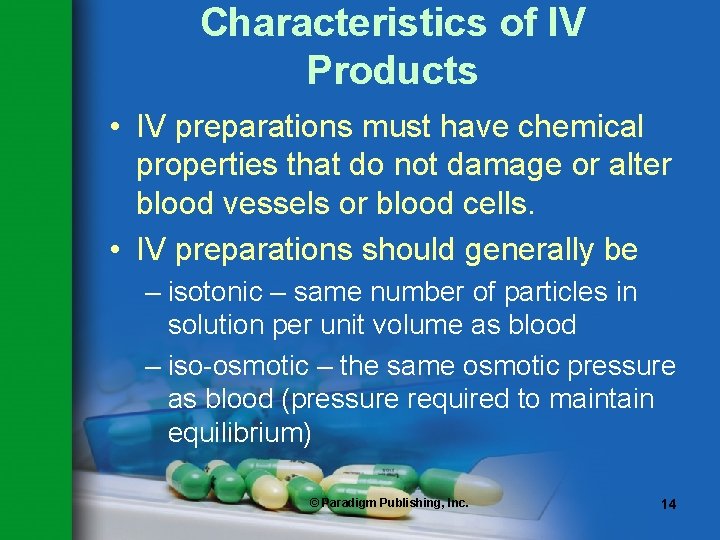 Characteristics of IV Products

• IV preparations must have chemical properties that do not damage or alter blood vessels or blood cells.

• IV preparations should generally be

– isotonic – same number of particles in solution per unit volume as blood

– iso-osmotic – the same osmotic pressure as blood (pressure required to maintain equilibrium)

© Paradigm Publishing, Inc.

14